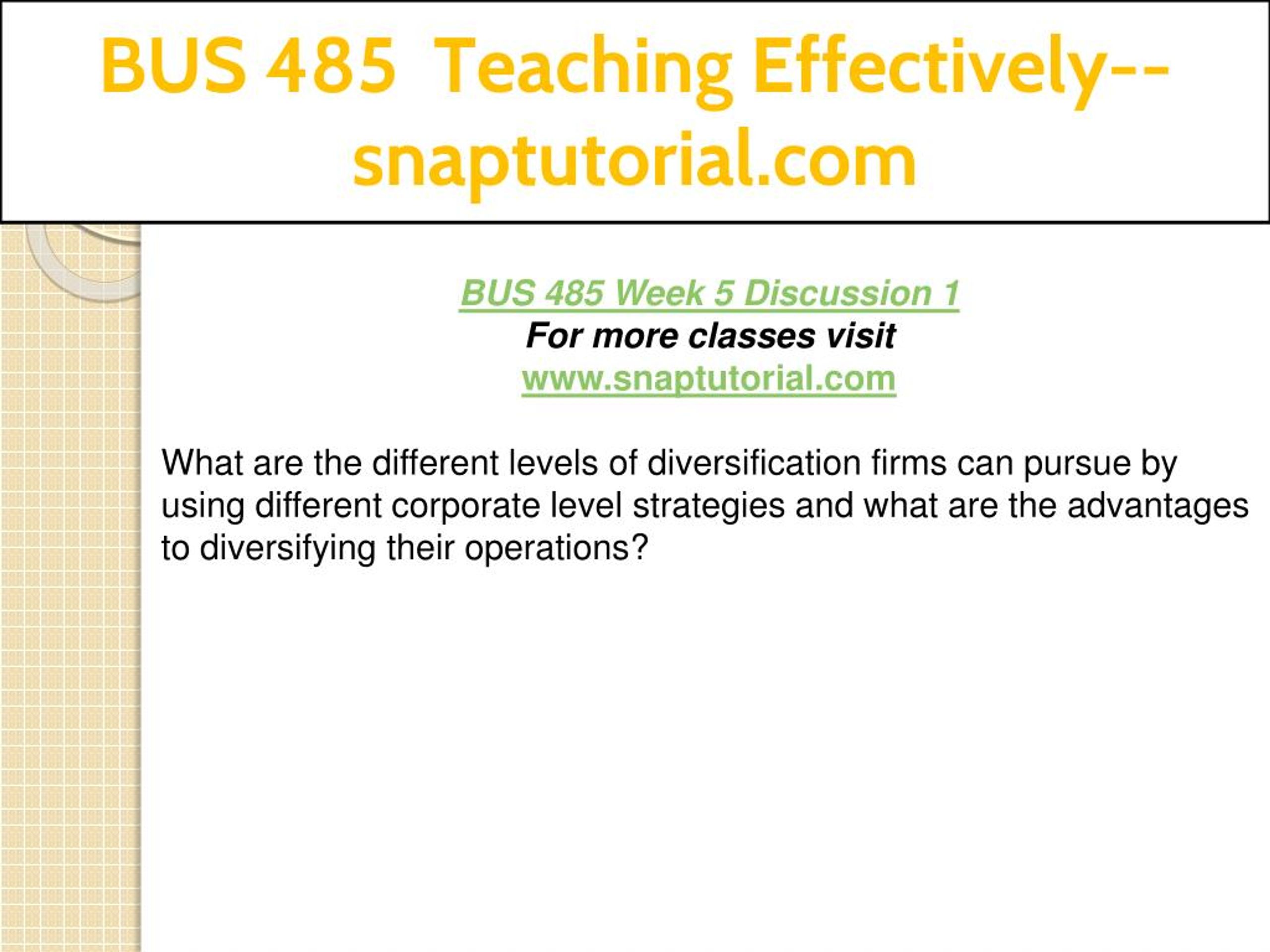 BUS 485 Teaching Effectively--snaptutorial.com

BUS 485 Week 5 Discussion 1
For more classes visit
www.snaptutorial.com

What are the different levels of diversification firms can pursue by using different corporate level strategies and what are the advantages to diversifying their operations?